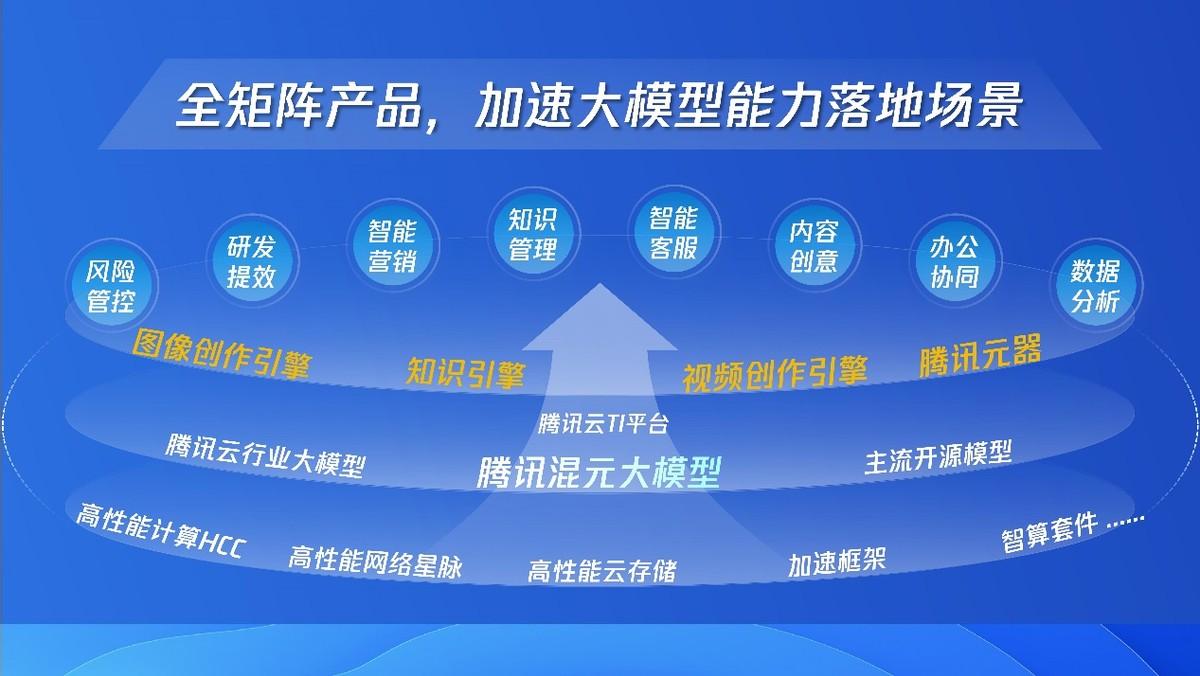 全矩阵产品，加速大模型能力落地场景

风险管控

研发提效

智能营销

知识管理

智能客服

内容创意

办公协同

数据分析

图像创作引擎

知识引擎

视频创作引擎

腾讯元器

腾讯云TI平台

腾讯云行业大模型

腾讯混元大模型

主流开源模型

高性能计算HCC

高性能网络星脉

高性能云存储

加速框架

智算套件 ……